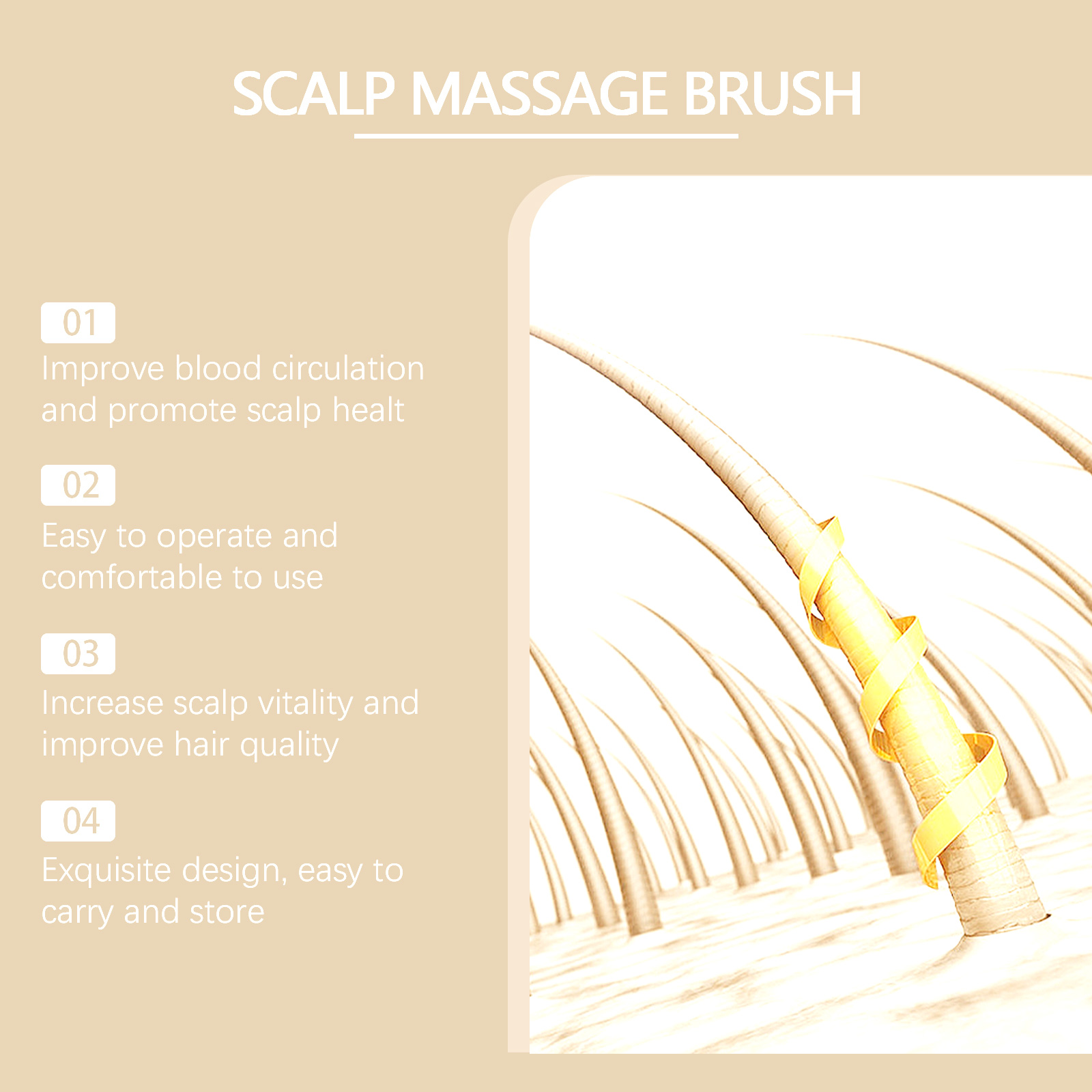 SCALP MASSAGE BRUSH

01

Improve blood circulation and promote scalp healt

02

Easy to operate and comfortable to use

03

Increase scalp vitality and improve hair quality

04

Exquisite design, easy to carry and store